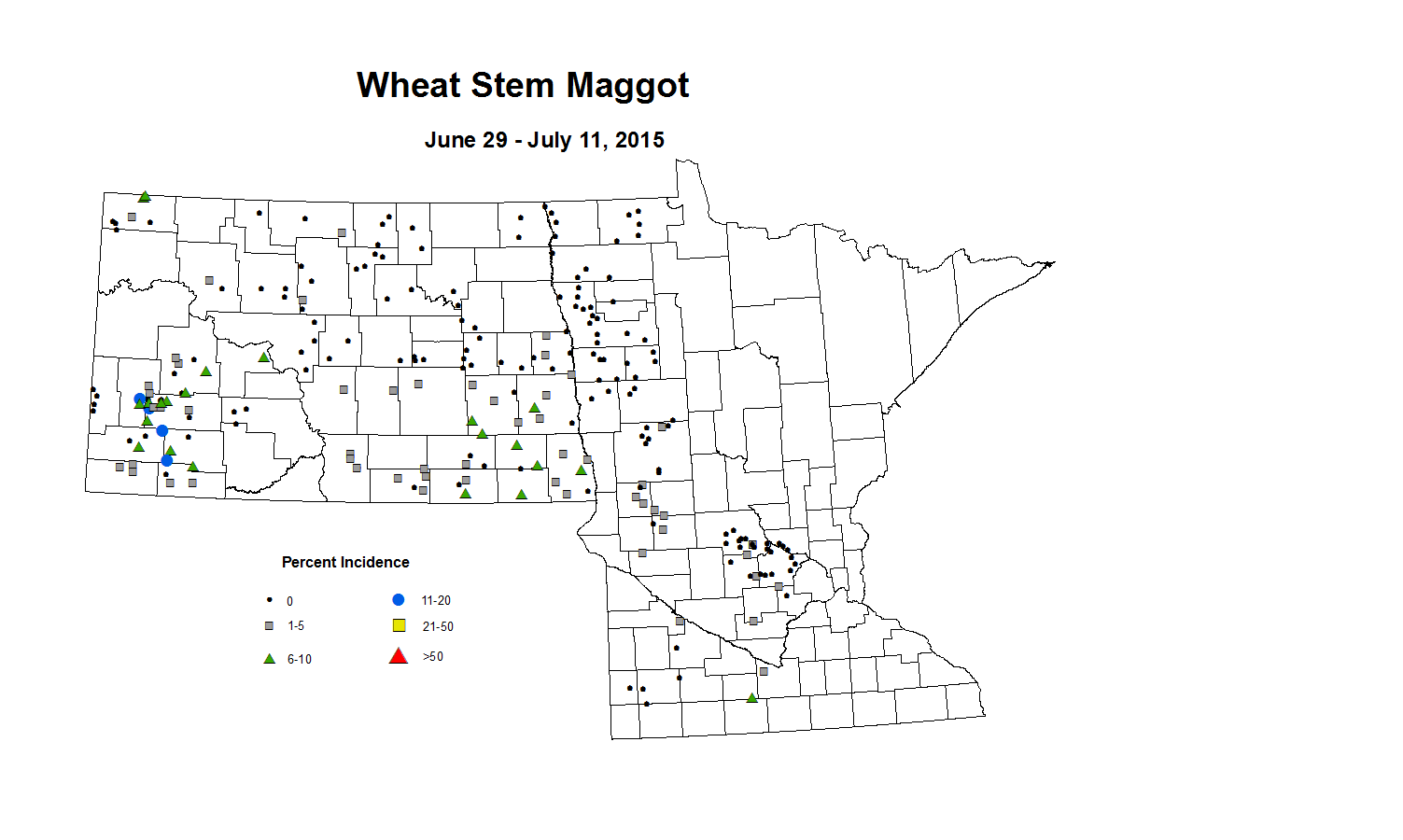 Wheat Stem Maggot

June 29 - July 11, 2015

Percent Incidence

0

1-5

6-10

11-20

21-50

>50